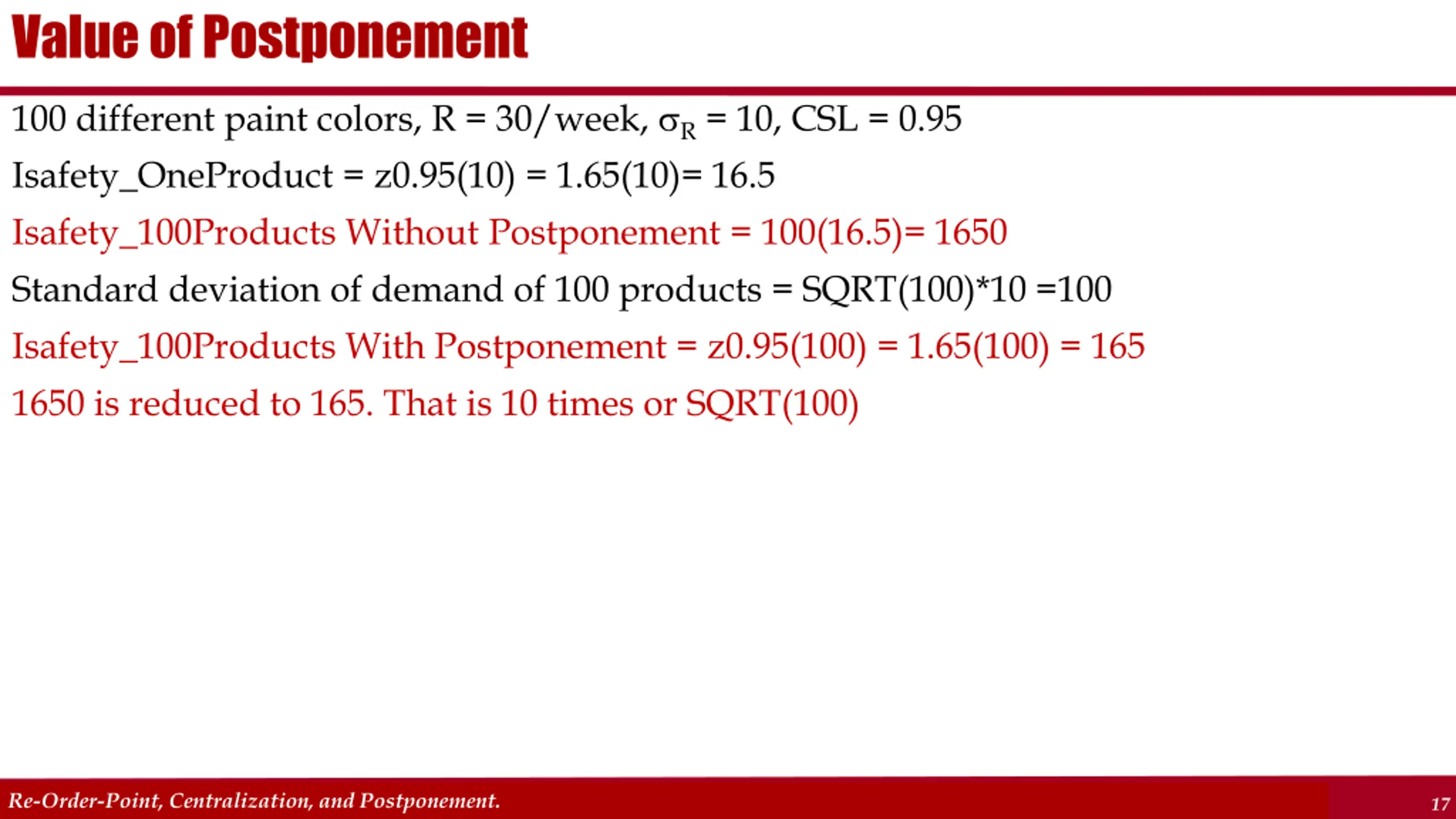 Value of Postponement

100 different paint colors, R = 30/week, $\sigma_R$ = 10, CSL = 0.95

Isafety_OneProduct = z0.95(10) = 1.65(10)= 16.5

Isafety_100Products Without Postponement = 100(16.5)= 1650

Standard deviation of demand of 100 products = SQRT(100)*10 =100

Isafety_100Products With Postponement = z0.95(100) = 1.65(100) = 165

1650 is reduced to 165. That is 10 times or SQRT(100)

Re-Order-Point, Centralization, and Postponement.

17